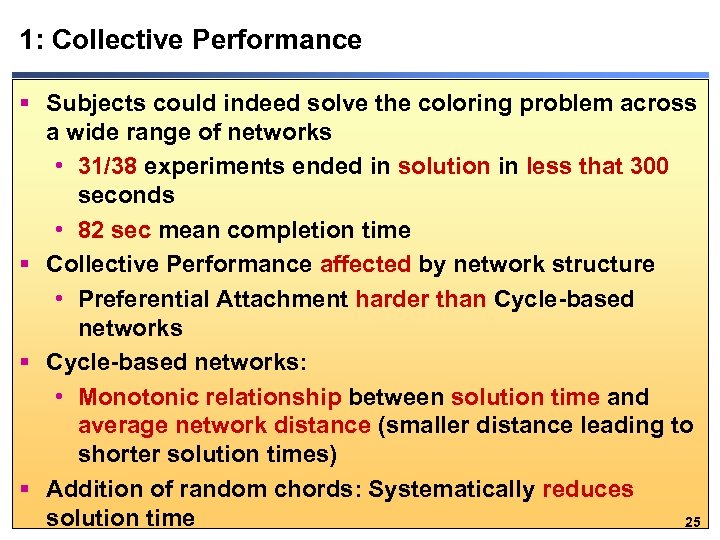 1: Collective Performance

▪ Subjects could indeed solve the coloring problem across a wide range of networks
• 31/38 experiments ended in solution in less that 300 seconds
• 82 sec mean completion time
▪ Collective Performance affected by network structure
• Preferential Attachment harder than Cycle-based networks
▪ Cycle-based networks:
• Monotonic relationship between solution time and average network distance (smaller distance leading to shorter solution times)
▪ Addition of random chords: Systematically reduces solution time

25